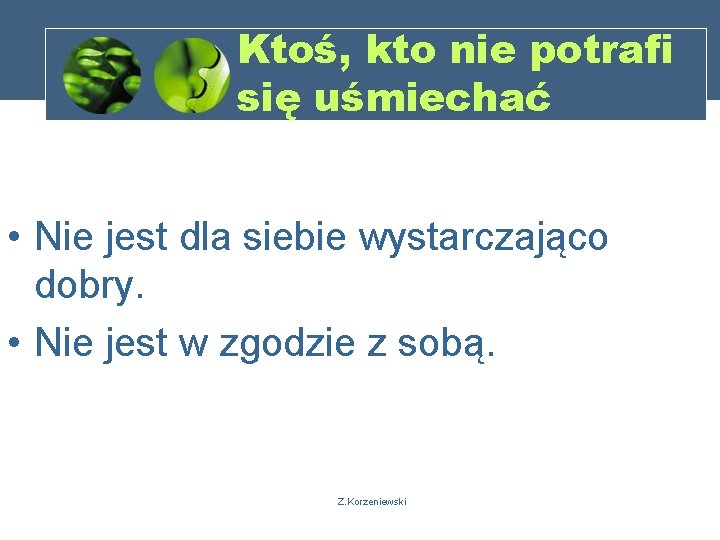 Ktoś, kto nie potrafi się uśmiechać

• Nie jest dla siebie wystarczająco dobry.
• Nie jest w zgodzie z sobą.

Z.Korzeniewski